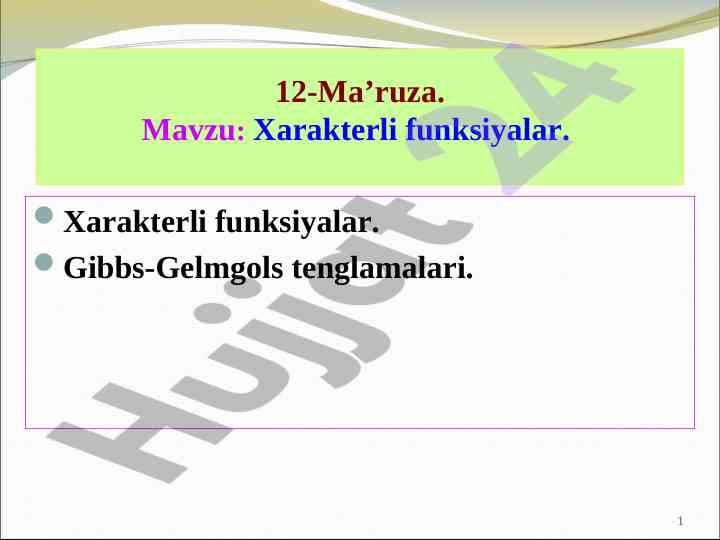 12-Ma’ruza.
Mavzu: Xarakterli funksiyalar.

Xarakterli funksiyalar.
Gibbs-Gelmgols tenglamalari.

Hujjat 24

1